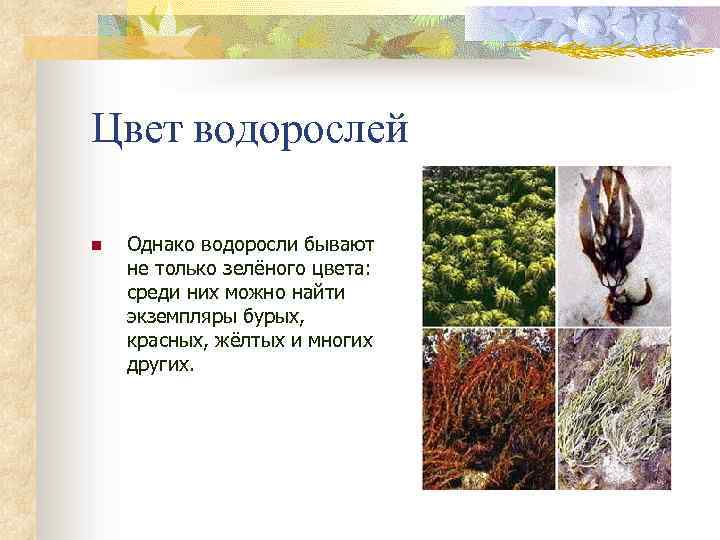 Цвет водорослей

Однако водоросли бывают не только зелёного цвета: среди них можно найти экземпляры бурых, красных, жёлтых и многих других.